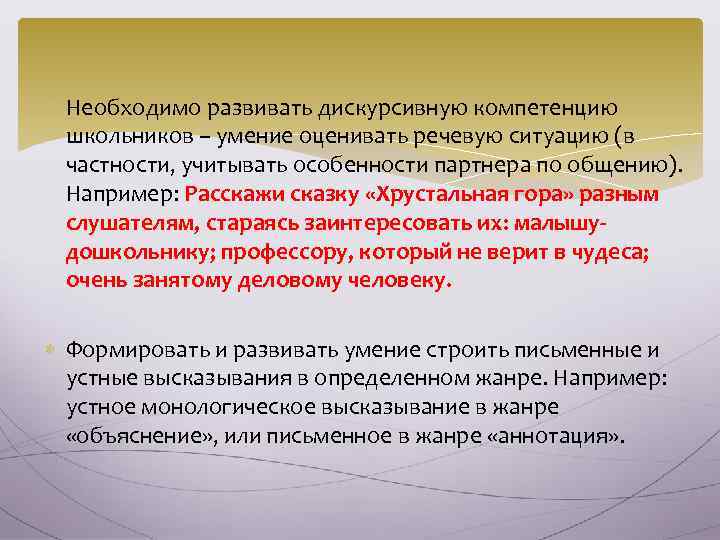 Необходимо развивать дискурсивную компетенцию школьников – умение оценивать речевую ситуацию (в частности, учитывать особенности партнера по общению). Например: Расскажи сказку «Хрустальная гора» разным слушателям, стараясь заинтересовать их: малышу-дошкольнику; профессору, который не верит в чудеса; очень занятому деловому человеку.

Формировать и развивать умение строить письменные и устные высказывания в определенном жанре. Например: устное монологическое высказывание в жанре «объяснение», или письменное в жанре «аннотация».